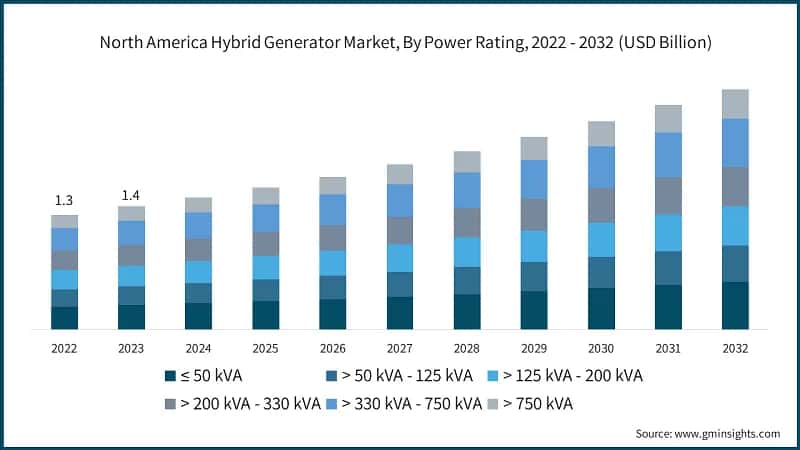 North America Hybrid Generator Market, By Power Rating, 2022 - 2032 (USD Billion)

1.3
1.4

2022 2023 2024 2025 2026 2027 2028 2029 2030 2031 2032

≤ 50 kVA
> 50 kVA - 125 kVA
> 125 kVA - 200 kVA
> 200 kVA - 330 kVA
> 330 kVA - 750 kVA
> 750 kVA

Source: www.gminsights.com